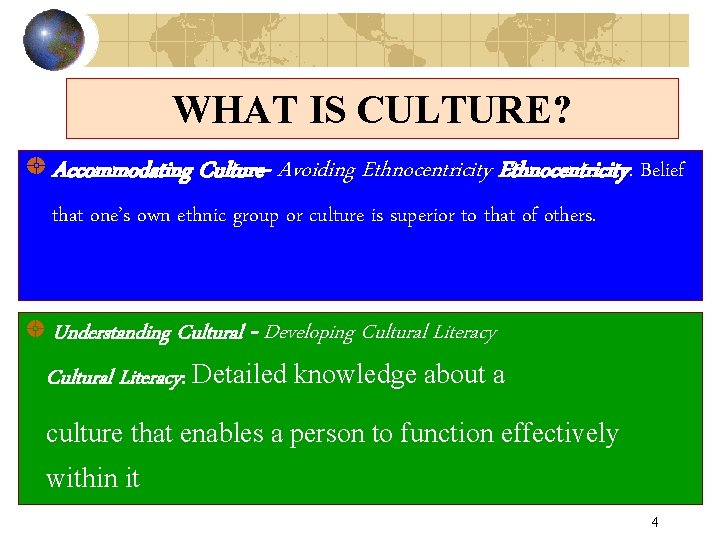 WHAT IS CULTURE?

Accommodating Culture- Avoiding Ethnocentricity Ethnocentricity: Belief that one's own ethnic group or culture is superior to that of others.

Understanding Cultural - Developing Cultural Literacy

Cultural Literacy: Detailed knowledge about a culture that enables a person to function effectively within it

4